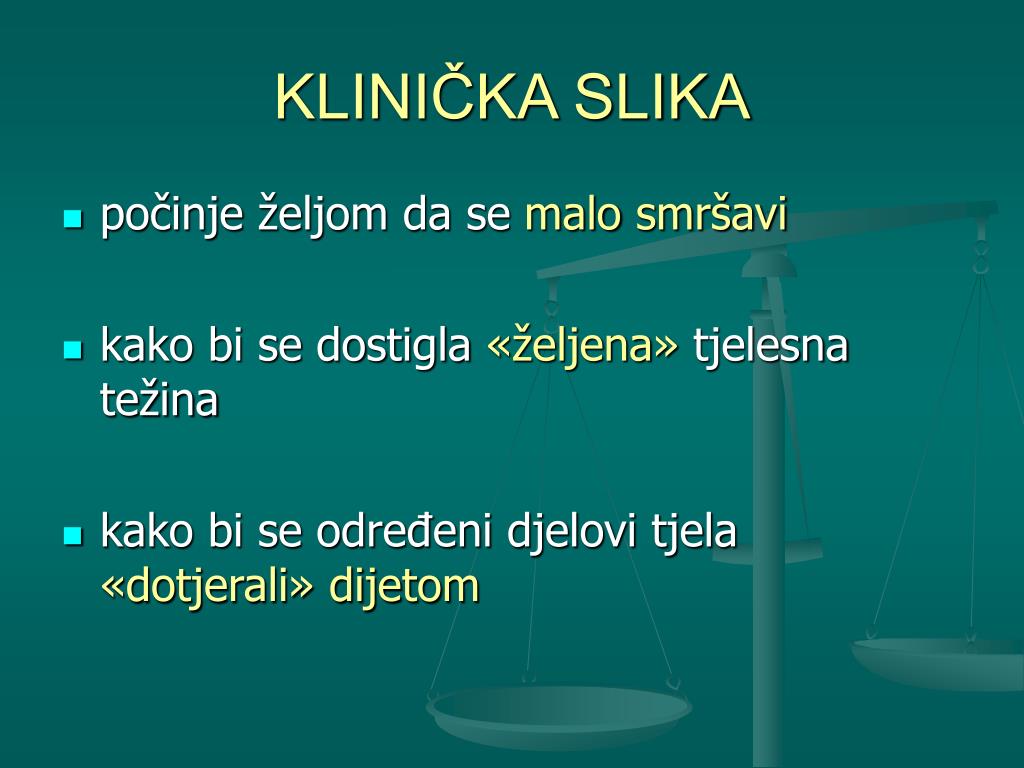 KLINIČKA SLIKA

- počinje željom da se malo smršavi

- kako bi se dostigla «željena» tjelesna težina

- kako bi se određeni djelovi tjela «dotjerali» dijetom